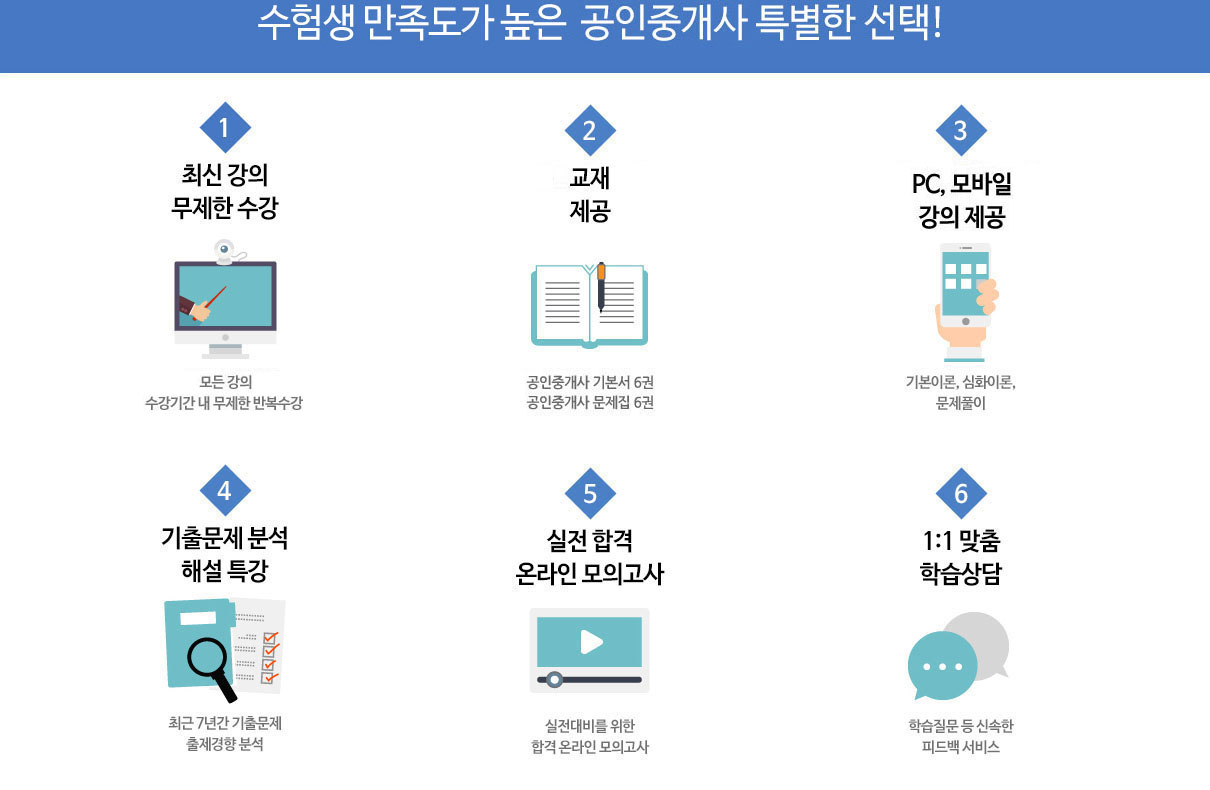 수험생 만족도가 높은 공인중개사 특별한 선택!

1
최신 강의
무제한 수강

모든 강의
수강기간 내 무제한 반복수강

2
교재
제공

공인중개사 기본서 6권
공인중개사 문제집 6권

3
PC, 모바일
강의 제공

기본이론, 심화이론,
문제풀이

4
기출문제 분석
해설 특강

최근 7년간 기출문제
출제경향 분석

5
실전 합격
온라인 모의고사

실전대비를 위한
합격 온라인 모의고사

6
1:1 맞춤
학습상담

학습질문 등 신속한
피드백 서비스